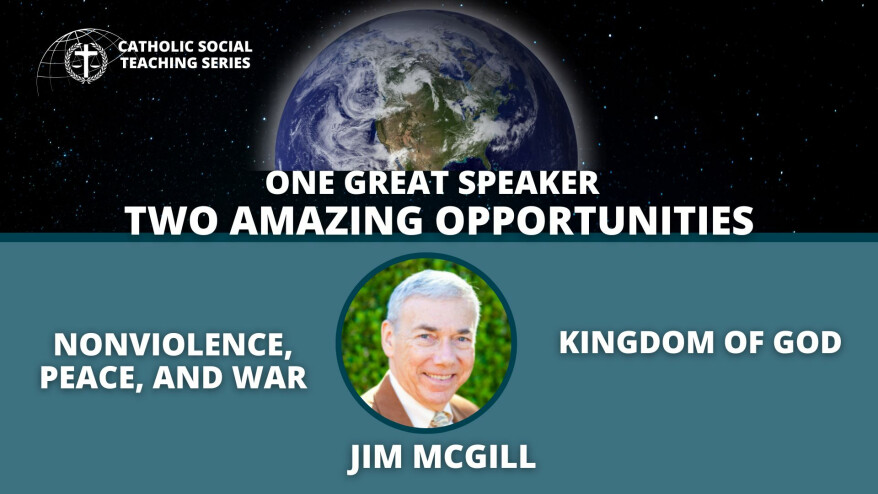 CATHOLIC SOCIAL TEACHING SERIES

ONE GREAT SPEAKER
TWO AMAZING OPPORTUNITIES

NONVIOLENCE, PEACE, AND WAR

KINGDOM OF GOD

JIM MCGILL